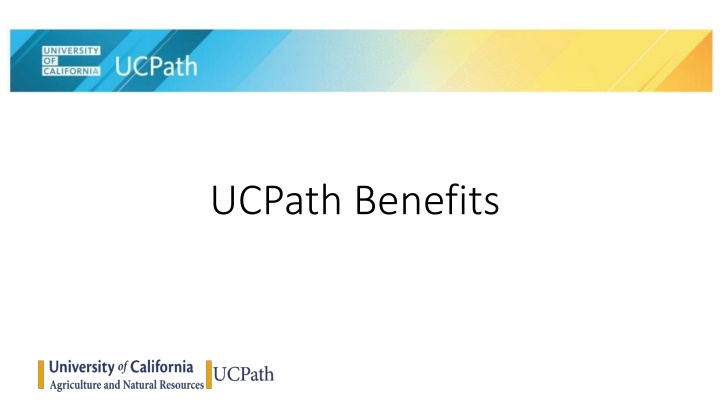 UNIVERSITY OF CALIFORNIA UCPath

UCPath Benefits

University of California Agriculture and Natural Resources UCPath